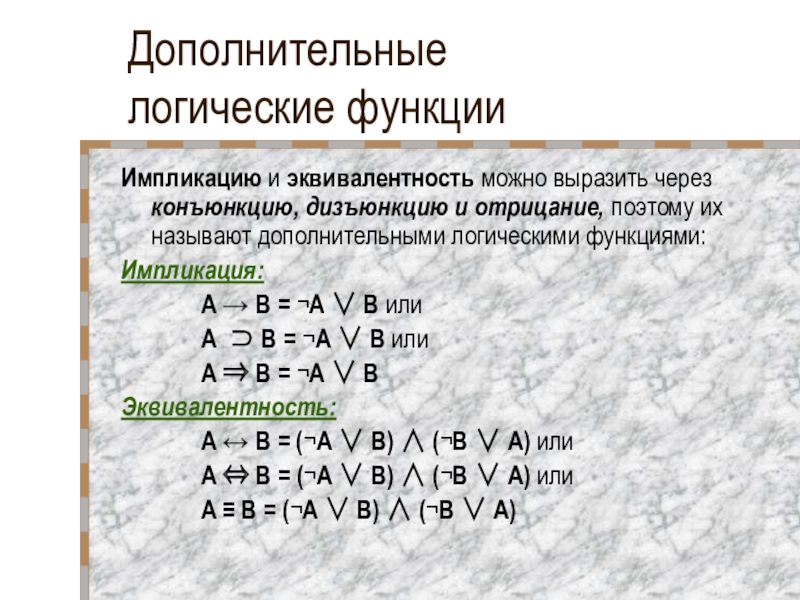 Дополнительные логические функции

Импликацию и эквивалентность можно выразить через конъюнкцию, дизъюнкцию и отрицание, поэтому их называют дополнительными логическими функциями:

Импликация:

$A \rightarrow B = \neg A \vee B$ или

$A \supset B = \neg A \vee B$ или

$A \Rightarrow B = \neg A \vee B$

Эквивалентность:

$A \leftrightarrow B = (\neg A \vee B) \wedge (\neg B \vee A)$ или

$A \Leftrightarrow B = (\neg A \vee B) \wedge (\neg B \vee A)$ или

$A \equiv B = (\neg A \vee B) \wedge (\neg B \vee A)$